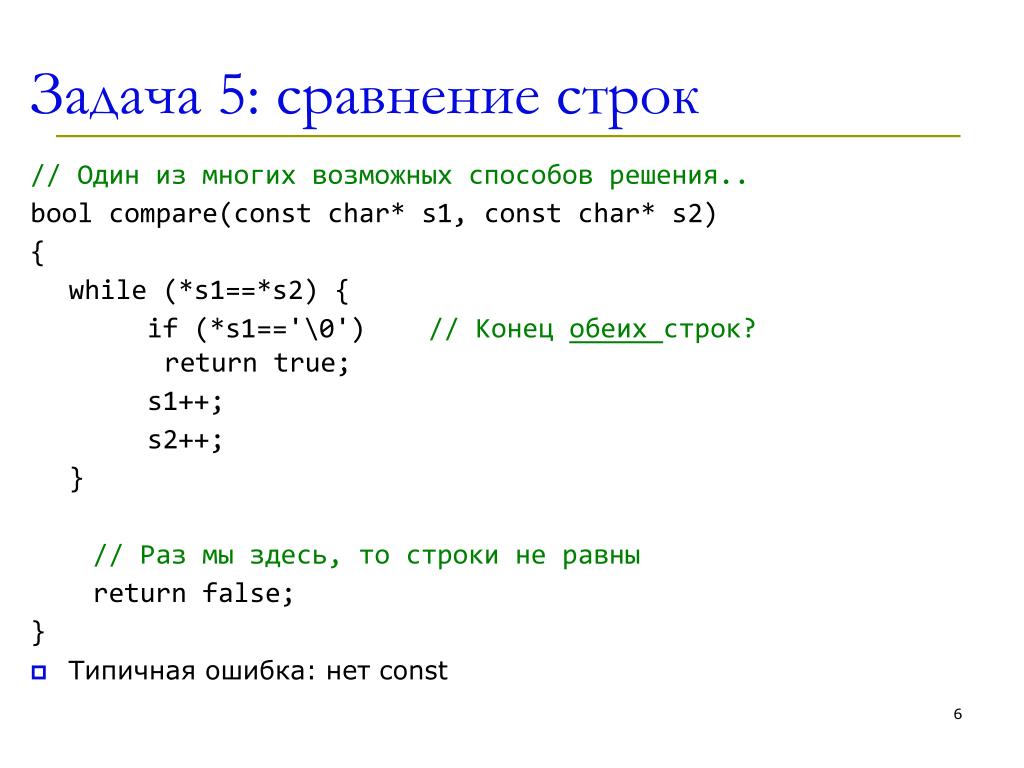 Задача 5: сравнение строк

// Один из многих возможных способов решения..
bool compare(const char* s1, const char* s2)
{
 while (*s1==*s2) {
  if (*s1=='\0')  // Конец обеих строк?
   return true;
  s1++;
  s2++;
 }

 // Раз мы здесь, то строки не равны
 return false;
}

Типичная ошибка: нет const

6